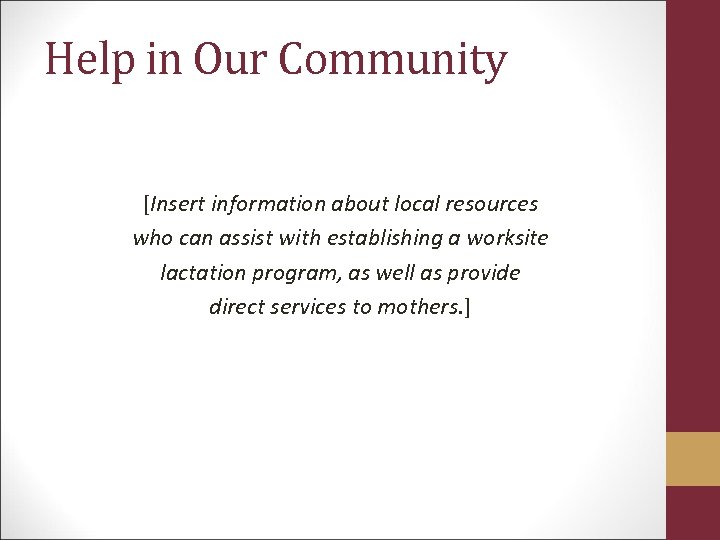 Help in Our Community

[Insert information about local resources who can assist with establishing a worksite lactation program, as well as provide direct services to mothers.]